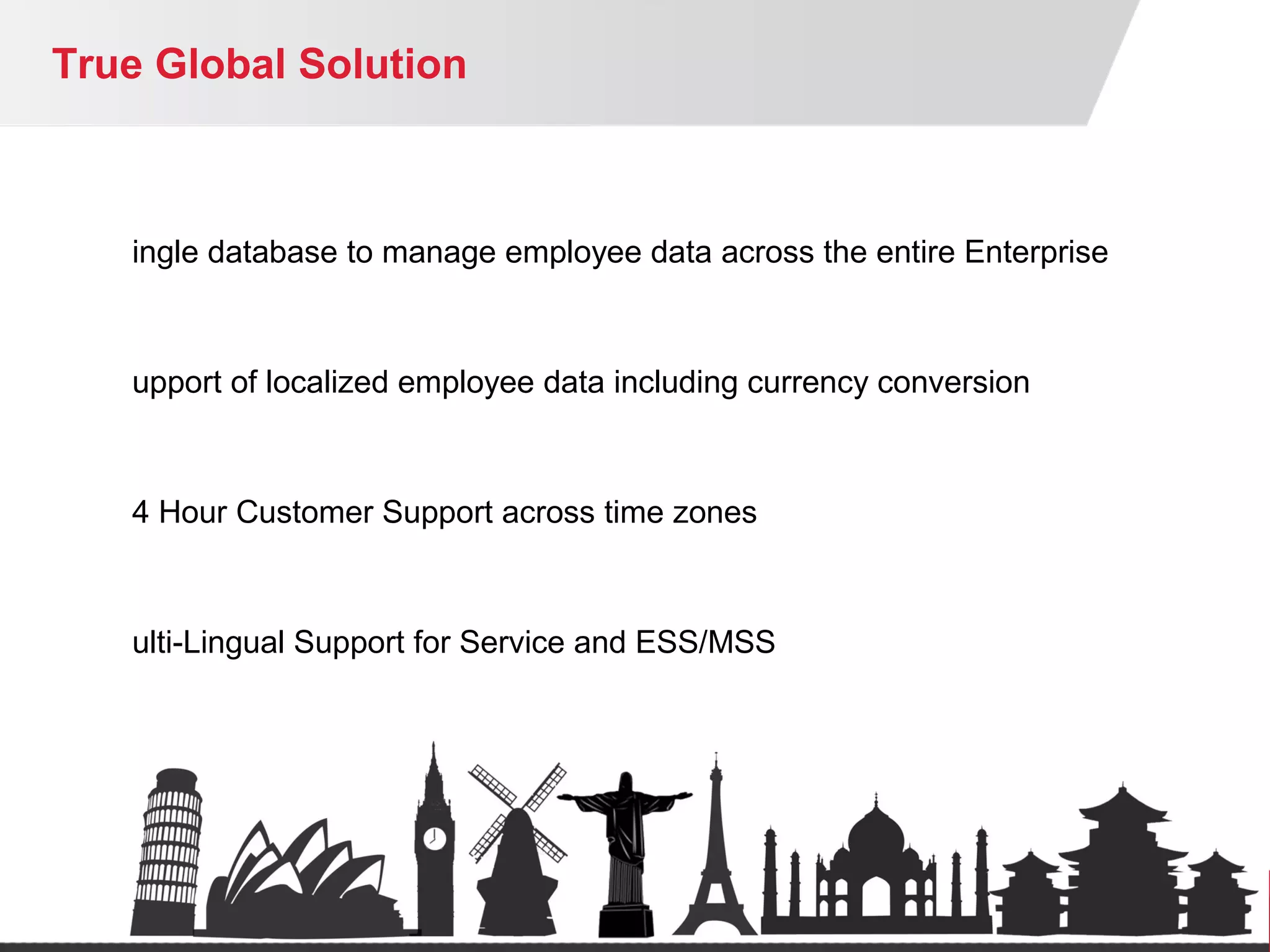 True Global Solution

ingle database to manage employee data across the entire Enterprise

upport of localized employee data including currency conversion

4 Hour Customer Support across time zones

ulti-Lingual Support for Service and ESS/MSS